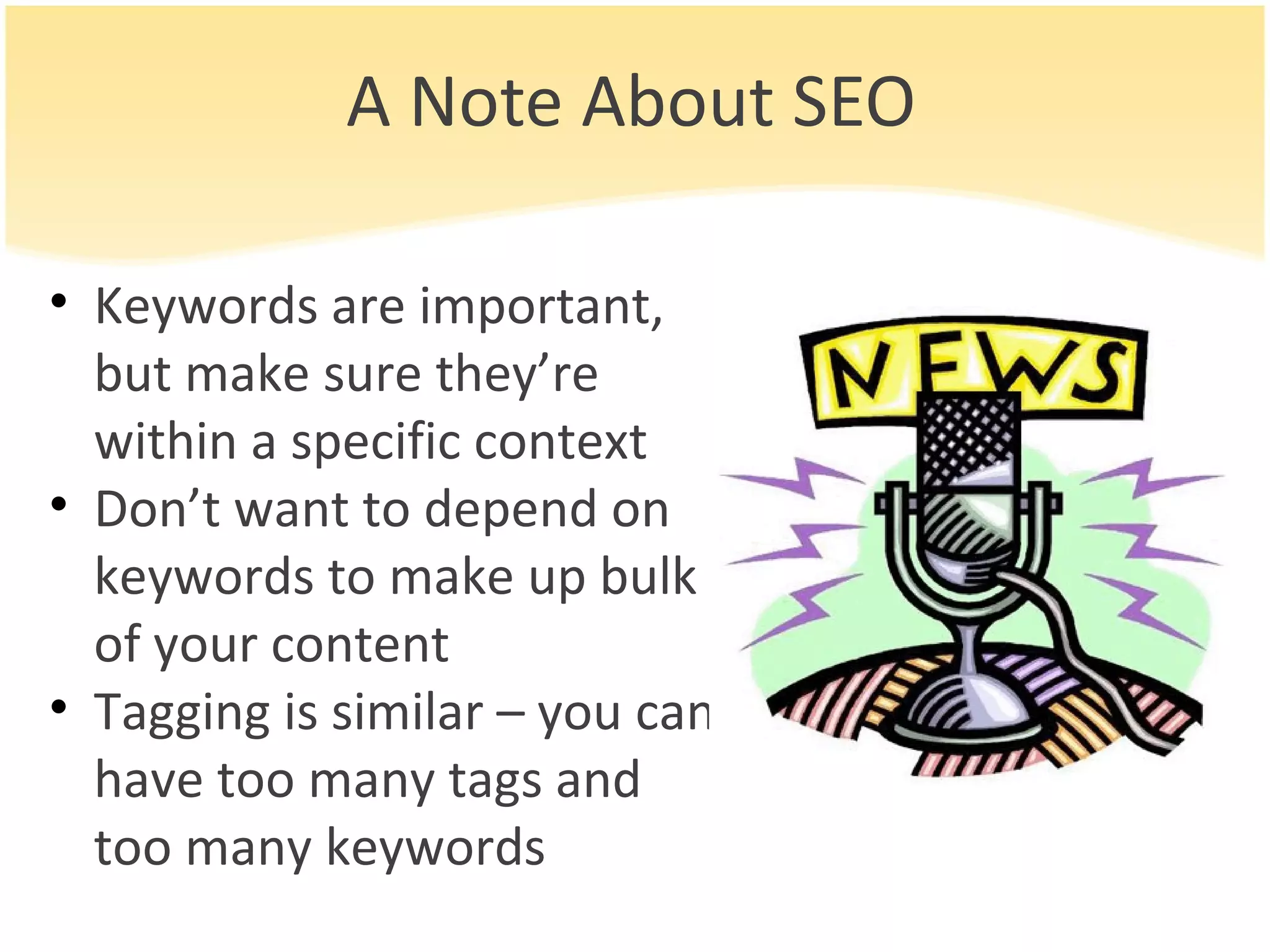 A Note About SEO

• Keywords are important, but make sure they're within a specific context
• Don't want to depend on keywords to make up bulk of your content
• Tagging is similar – you can have too many tags and too many keywords

NEWS